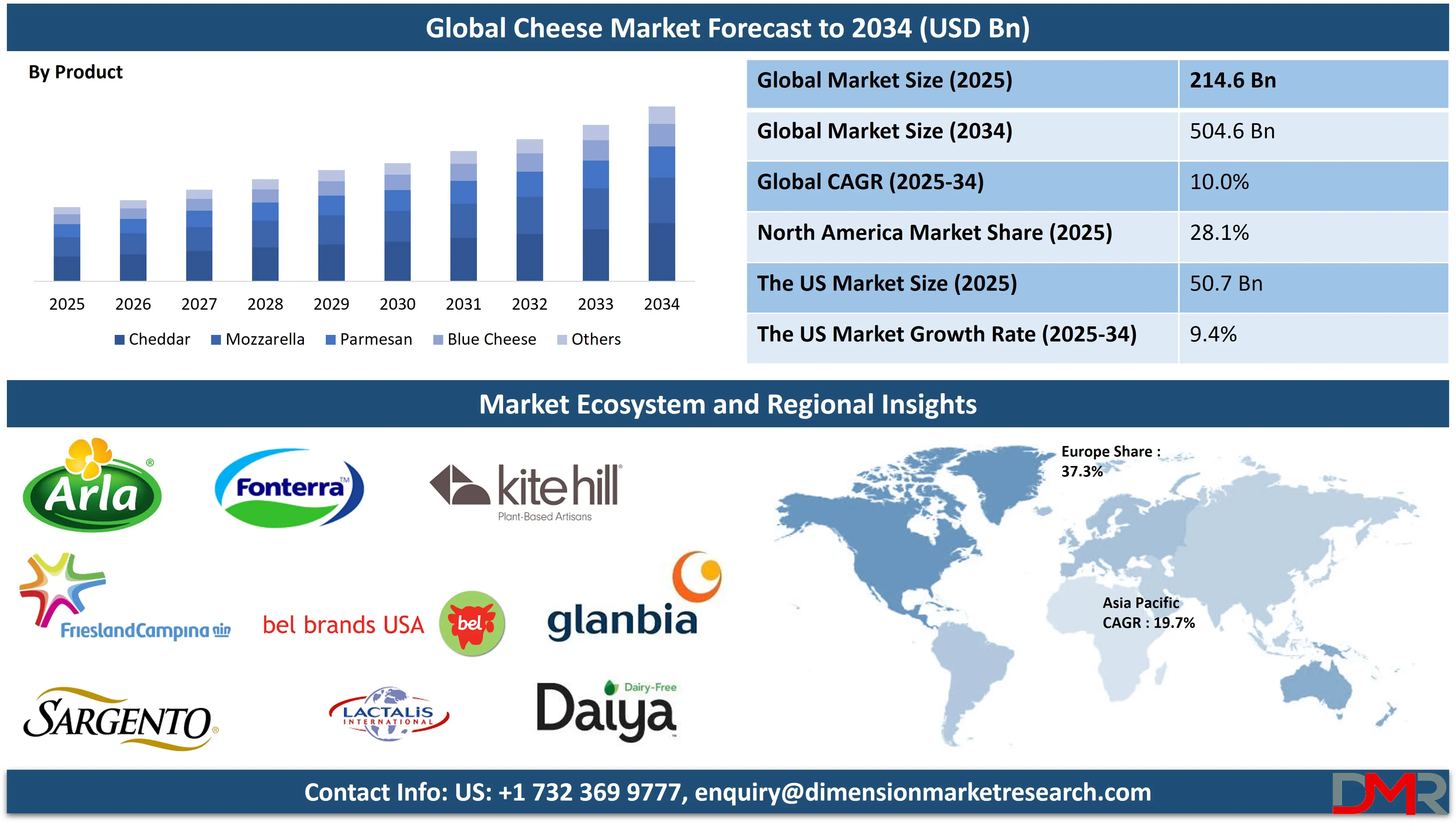 Global Cheese Market Forecast to 2034 (USD Bn)

By Product

2025 2026 2027 2028 2029 2030 2031 2032 2033 2034

Cheddar Mozzarella Parmesan Blue Cheese Others

| Global Market Size (2025) | 214.6 Bn |
|---|---|
| Global Market Size (2034) | 504.6 Bn |
| Global CAGR (2025-34) | 10.0% |
| North America Market Share (2025) | 28.1% |
| The US Market Size (2025) | 50.7 Bn |
| The US Market Growth Rate (2025-34) | 9.4% |

Market Ecosystem and Regional Insights

Arla

Fonterra

kite hill Plant-Based Artisans

FrieslandCampina

bel brands USA bel

glanbia

SARGENTO

LACTALIS INTERNATIONAL

Dairy-Free Daiya

Europe Share : 37.3%

Asia Pacific CAGR : 19.7%

Contact Info: US: +1 732 369 9777, enquiry@dimensionmarketresearch.com

DMR